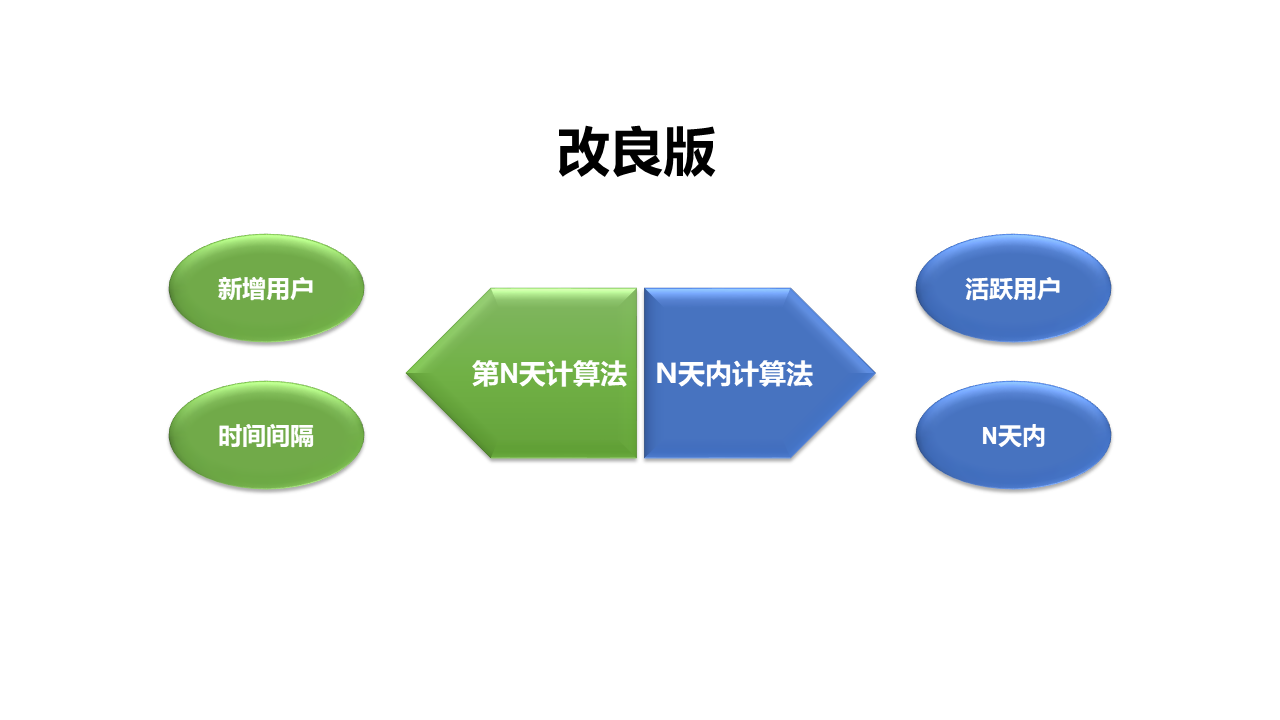 改良版

新增用户

时间间隔

第N天计算法

N天内计算法

活跃用户

N天内